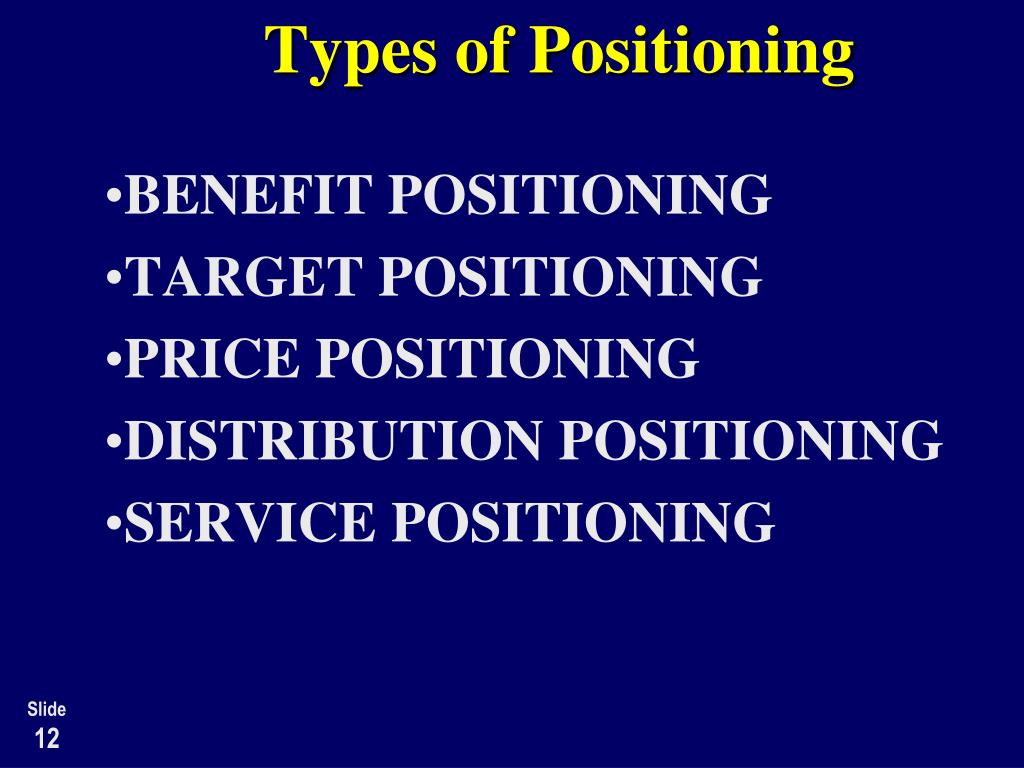 Types of Positioning

•BENEFIT POSITIONING
•TARGET POSITIONING
•PRICE POSITIONING
•DISTRIBUTION POSITIONING
•SERVICE POSITIONING

Slide
12